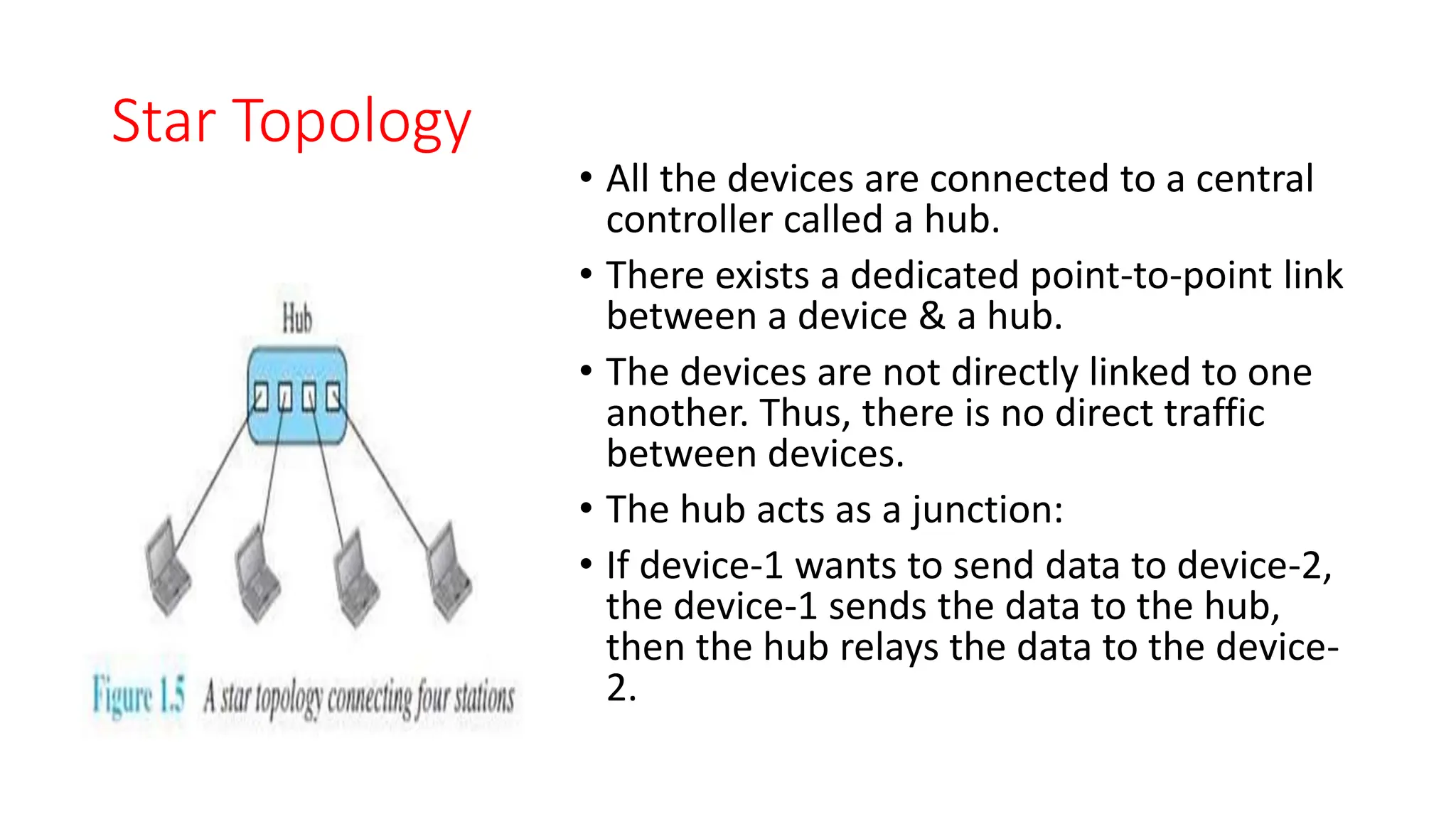 Star Topology

Hub

Figure 1.5 A star topology connecting four stations

• All the devices are connected to a central controller called a hub.

• There exists a dedicated point-to-point link between a device & a hub.

• The devices are not directly linked to one another. Thus, there is no direct traffic between devices.

• The hub acts as a junction:

• If device-1 wants to send data to device-2, the device-1 sends the data to the hub, then the hub relays the data to the device-2.